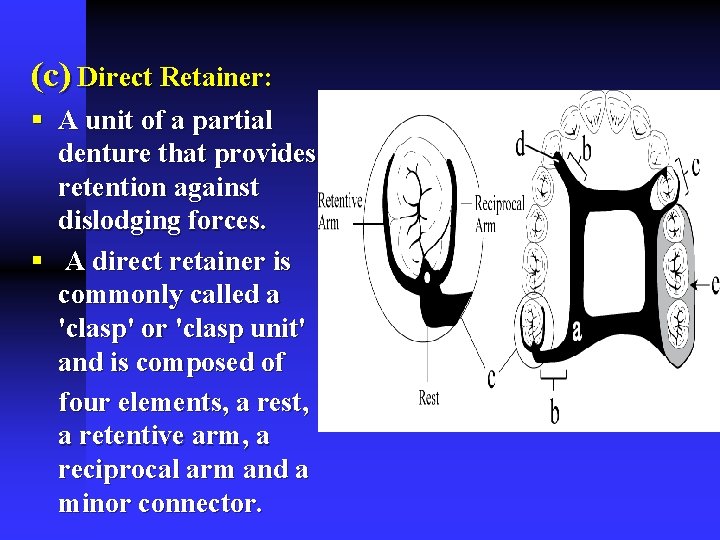 (c) Direct Retainer:

▪ A unit of a partial denture that provides retention against dislodging forces.

▪ A direct retainer is commonly called a 'clasp' or 'clasp unit' and is composed of four elements, a rest, a retentive arm, a reciprocal arm and a minor connector.

Retentive Arm

Reciprocal Arm

Rest

c

d

b

c

c

a

b